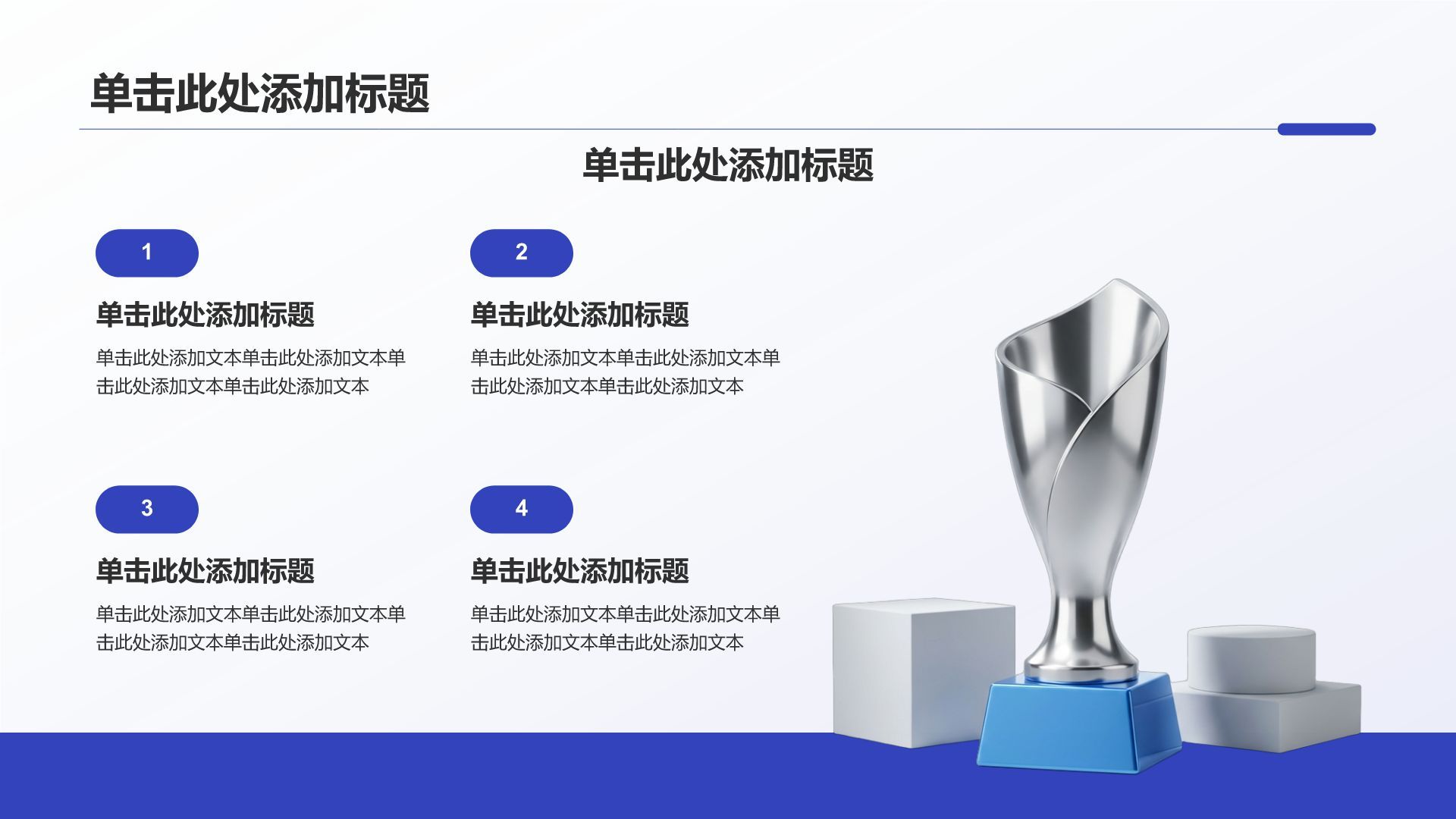 单击此处添加标题

单击此处添加标题

1

单击此处添加标题

单击此处添加文本单击此处添加文本单击此处添加文本单击此处添加文本

2

单击此处添加标题

单击此处添加文本单击此处添加文本单击此处添加文本单击此处添加文本

3

单击此处添加标题

单击此处添加文本单击此处添加文本单击此处添加文本单击此处添加文本

4

单击此处添加标题

单击此处添加文本单击此处添加文本单击此处添加文本单击此处添加文本